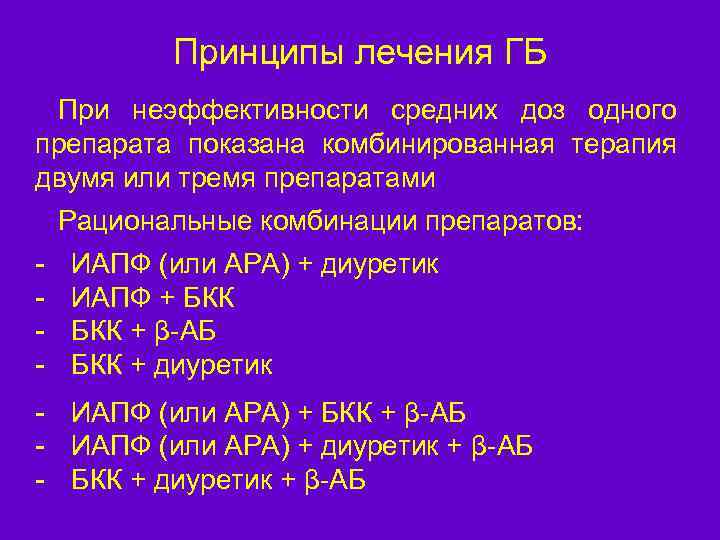 Принципы лечения ГБ

При неэффективности средних доз одного препарата показана комбинированная терапия двумя или тремя препаратами

Рациональные комбинации препаратов:

- ИАПФ (или АРА) + диуретик
- ИАПФ + БКК
- БКК + β-АБ
- БКК + диуретик

- ИАПФ (или АРА) + БКК + β-АБ
- ИАПФ (или АРА) + диуретик + β-АБ
- БКК + диуретик + β-АБ